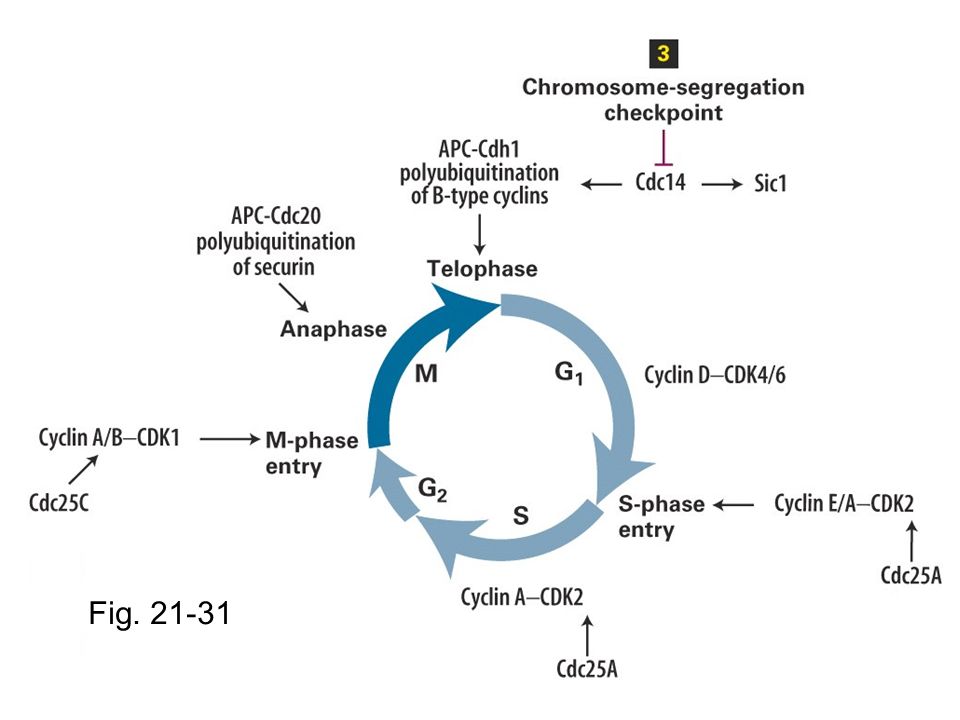 3
Chromosome-segregation checkpoint

APC-Cdh1 polyubiquitination of B-type cyclins

Cdc14

Sic1

APC-Cdc20 polyubiquitination of securin

Telophase

Anaphase

M

$G_1$

Cyclin D—CDK4/6

Cyclin A/B—CDK1

M-phase entry

Cdc25C

$G_2$

S

S-phase entry

Cyclin E/A—CDK2

Cdc25A

Cyclin A—CDK2

Cdc25A

Fig. 21-31